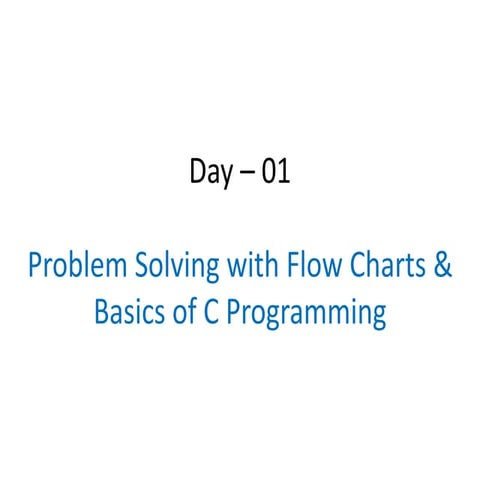 Day – 01

Problem Solving with Flow Charts & Basics of C Programming